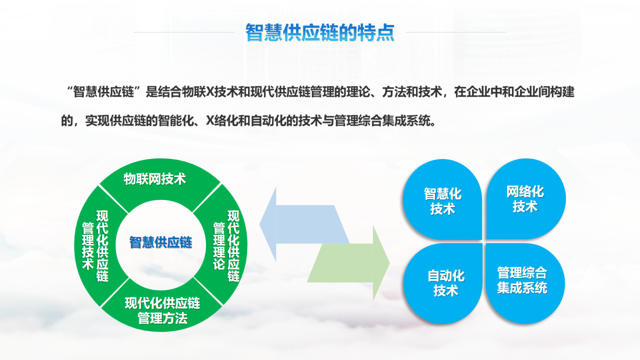 智慧供应链的特点

“智慧供应链”是结合物联X技术和现代供应链管理的理论、方法和技术，在企业中和企业间构建的，实现供应链的智能化、X络化和自动化的技术与管理综合集成系统。

物联网技术

现代化供应链管理理论

现代化供应链管理方法

现代化供应链管理技术

智慧供应链

智慧化技术

网络化技术

自动化技术

管理综合集成系统